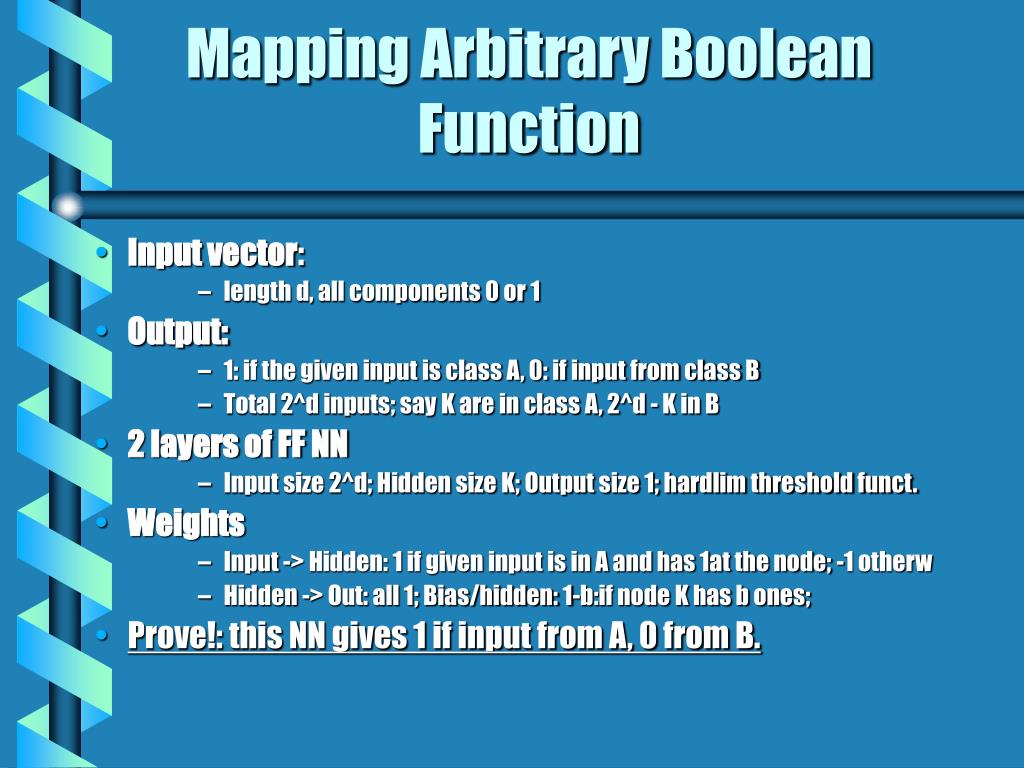 Mapping Arbitrary Boolean Function

• Input vector:
– length d, all components 0 or 1
• Output:
– 1: if the given input is class A, 0: if input from class B
– Total 2^d inputs; say K are in class A, 2^d - K in B
• 2 layers of FF NN
– Input size 2^d; Hidden size K; Output size 1; hardlim threshold funct.
• Weights
– Input -> Hidden: 1 if given input is in A and has 1at the node; -1 otherw
– Hidden -> Out: all 1; Bias/hidden: 1-b:if node K has b ones;
• Prove!: this NN gives 1 if input from A, 0 from B.